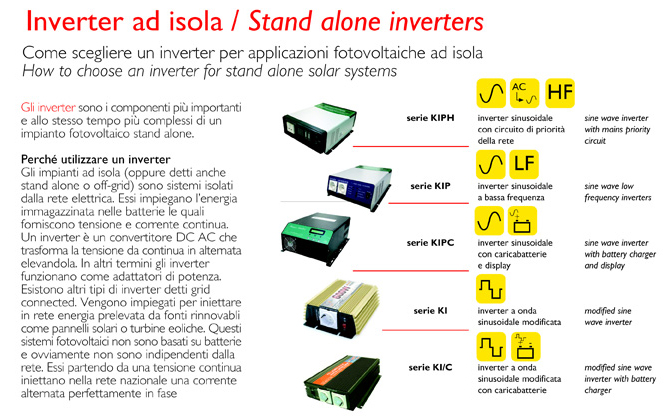 Inverter ad isola / Stand alone inverters

Come scegliere un inverter per applicazioni fotovoltaiche ad isola
How to choose an inverter for stand alone solar systems

Gli inverter sono i componenti più importanti e allo stesso tempo più complessi di un impianto fotovoltaico stand alone.

Perché utilizzare un inverter
Gli impianti ad isola (oppure detti anche stand alone o off-grid) sono sistemi isolati dalla rete elettrica. Essi impiegano l'energia immagazzinata nelle batterie le quali forniscono tensione e corrente continua. Un inverter è un convertitore DC AC che trasforma la tensione da continua in alternata elevandola. In altri termini gli inverter funzionano come adattatori di potenza. Esistono altri tipi di inverter detti grid connected. Vengono impiegati per iniettare in rete energia prelevata da fonti rinnovabili come pannelli solari o turbine eoliche. Questi sistemi fotovoltaici non sono basati su batterie e ovviamente non sono indipendenti dalla rete. Essi partendo da una tensione continua iniettano nella rete nazionale una corrente alternata perfettamente in fase

AC HF
serie KIPH inverter sinusoidale con circuito di priorità della rete sine wave inverter with mains priority circuit

LF
serie KIP inverter sinusoidale a bassa frequenza sine wave low frequency inverters

serie KIPC inverter sinusoidale con caricabatterie e display sine wave inverter with battery charger and display

serie KI inverter a onda sinusoidale modificata modified sine wave inverter

serie KI/C inverter a onda sinusoidale modificata con caricabatterie modified sine wave inverter with battery charger